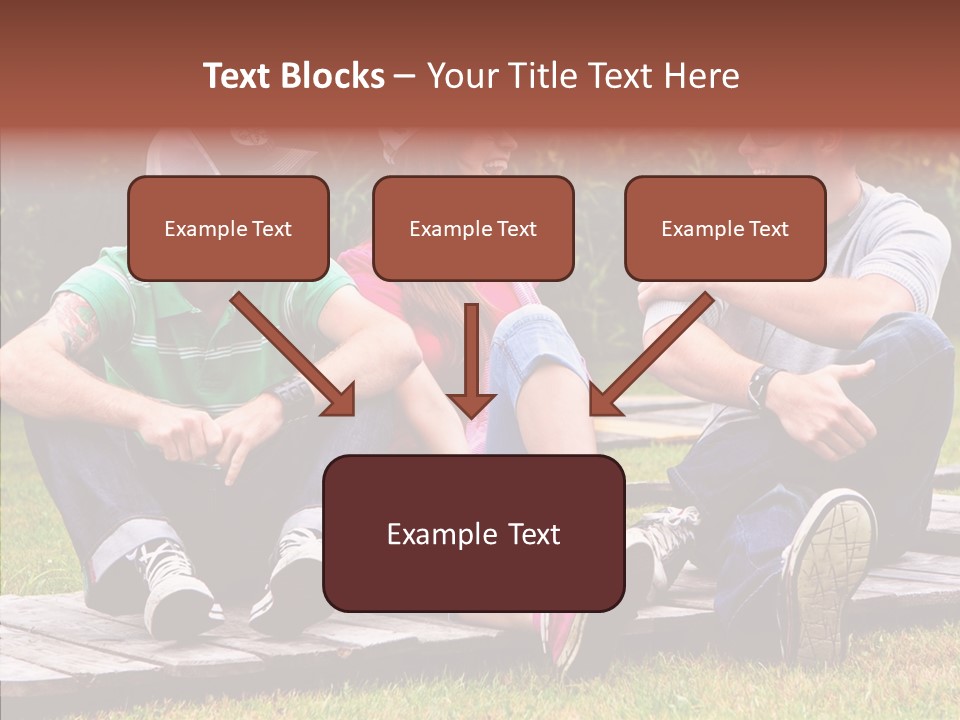 Text Blocks – Your Title Text Here

Example Text

Example Text

Example Text

Example Text